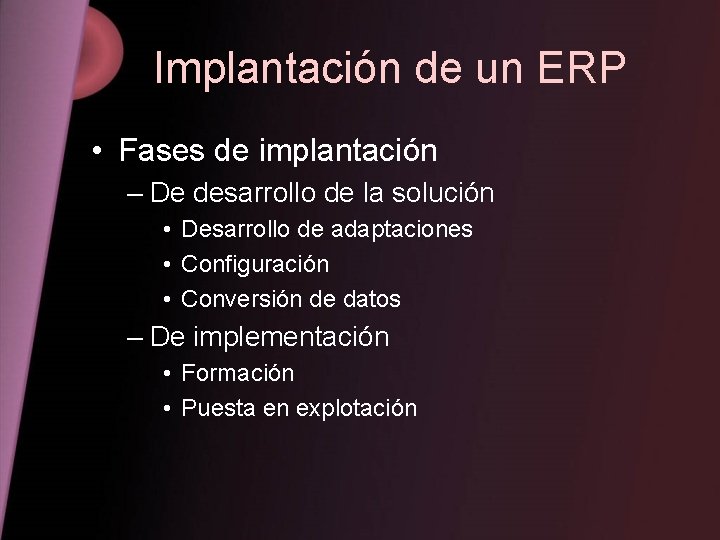 Implantación de un ERP

• Fases de implantación
– De desarrollo de la solución
• Desarrollo de adaptaciones
• Configuración
• Conversión de datos
– De implementación
• Formación
• Puesta en explotación